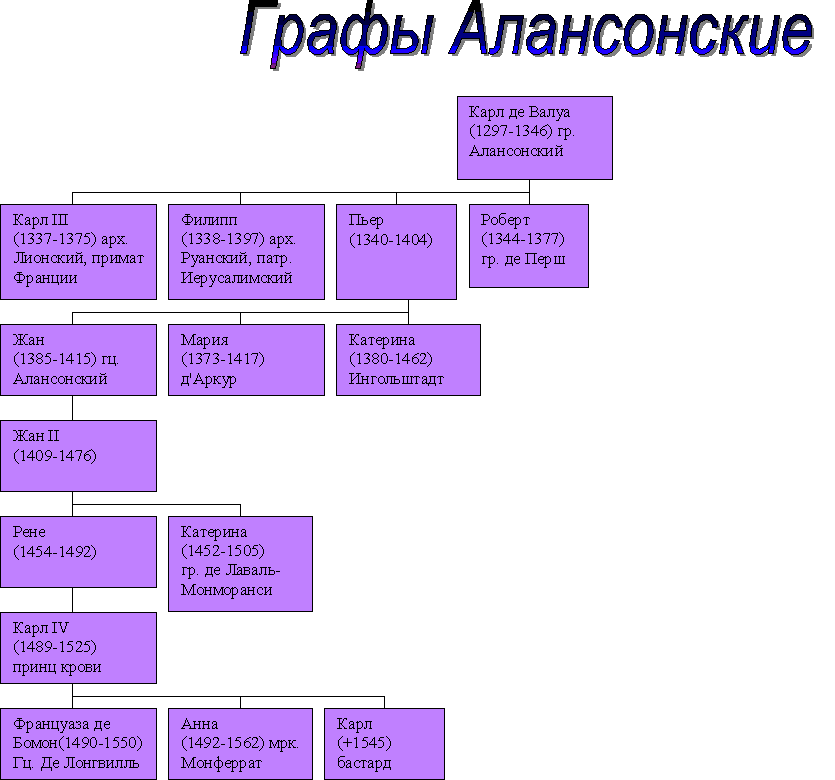 Графы Алансонские

Карл де Валуа (1297-1346) гр. Алансонский

Карл III (1337-1375) арх. Лионский, примат Франции

Филипп (1338-1397) арх. Руанский, патр. Иерусалимский

Пьер (1340-1404)

Роберт (1344-1377) гр. де Перш

Жан (1385-1415) гц. Алансонский

Мария (1373-1417) д'Аркур

Катерина (1380-1462) Ингольштадт

Жан II (1409-1476)

Рене (1454-1492)

Катерина (1452-1505) гр. де Лаваль-Монморанси

Карл IV (1489-1525) принц крови

Француаза де Бомон(1490-1550) Гц. Де Лонгвилль

Анна (1492-1562) мрк. Монферрат

Карл (+1545) бастард